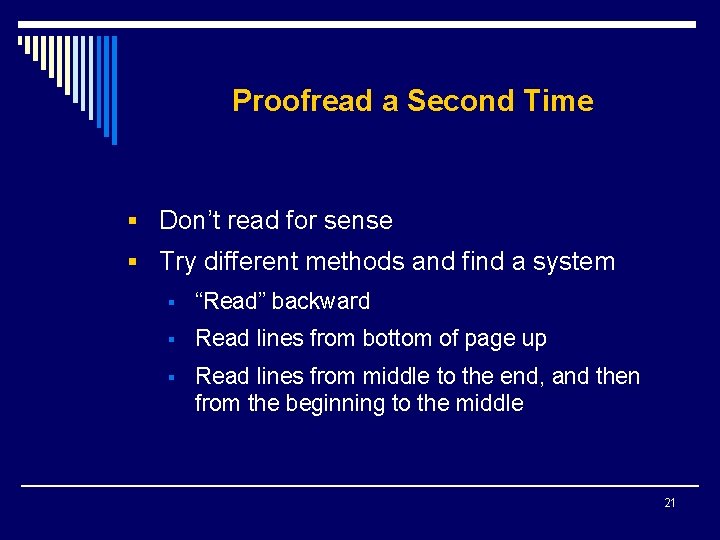 Proofread a Second Time

- Don’t read for sense
- Try different methods and find a system
  - “Read” backward
  - Read lines from bottom of page up
  - Read lines from middle to the end, and then from the beginning to the middle

21